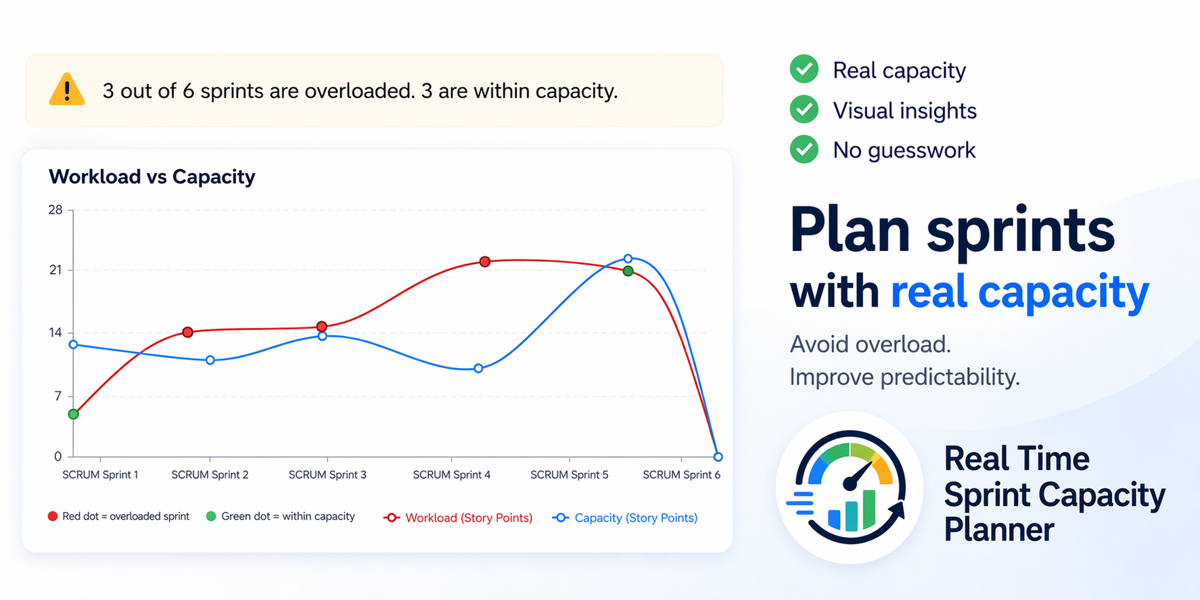 3 out of 6 sprints are overloaded. 3 are within capacity.

Workload vs Capacity

28
21
14
7
0

SCRUM Sprint 1 SCRUM Sprint 2 SCRUM Sprint 3 SCRUM Sprint 4 SCRUM Sprint 5 SCRUM Sprint 6

Red dot = overloaded sprint Green dot = within capacity Workload (Story Points) Capacity (Story Points)

Real capacity
Visual insights
No guesswork

Plan sprints with real capacity

Avoid overload.
Improve predictability.

Real Time Sprint Capacity Planner